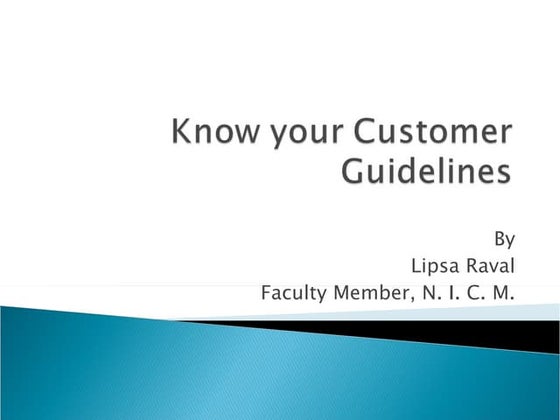 Know your Customer Guidelines

By
Lipsa Raval
Faculty Member, N. I. C. M.